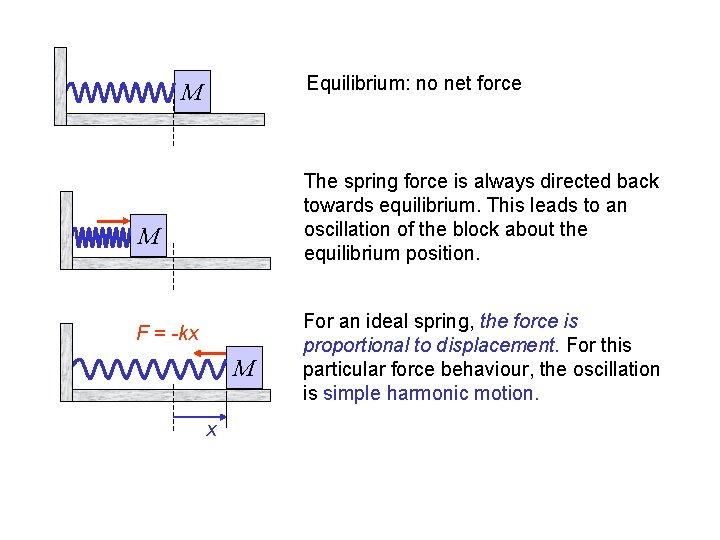 $M$

Equilibrium: no net force

$M$

The spring force is always directed back towards equilibrium. This leads to an oscillation of the block about the equilibrium position.

$F = -kx$

$M$

$x$

For an ideal spring, the force is proportional to displacement. For this particular force behaviour, the oscillation is simple harmonic motion.